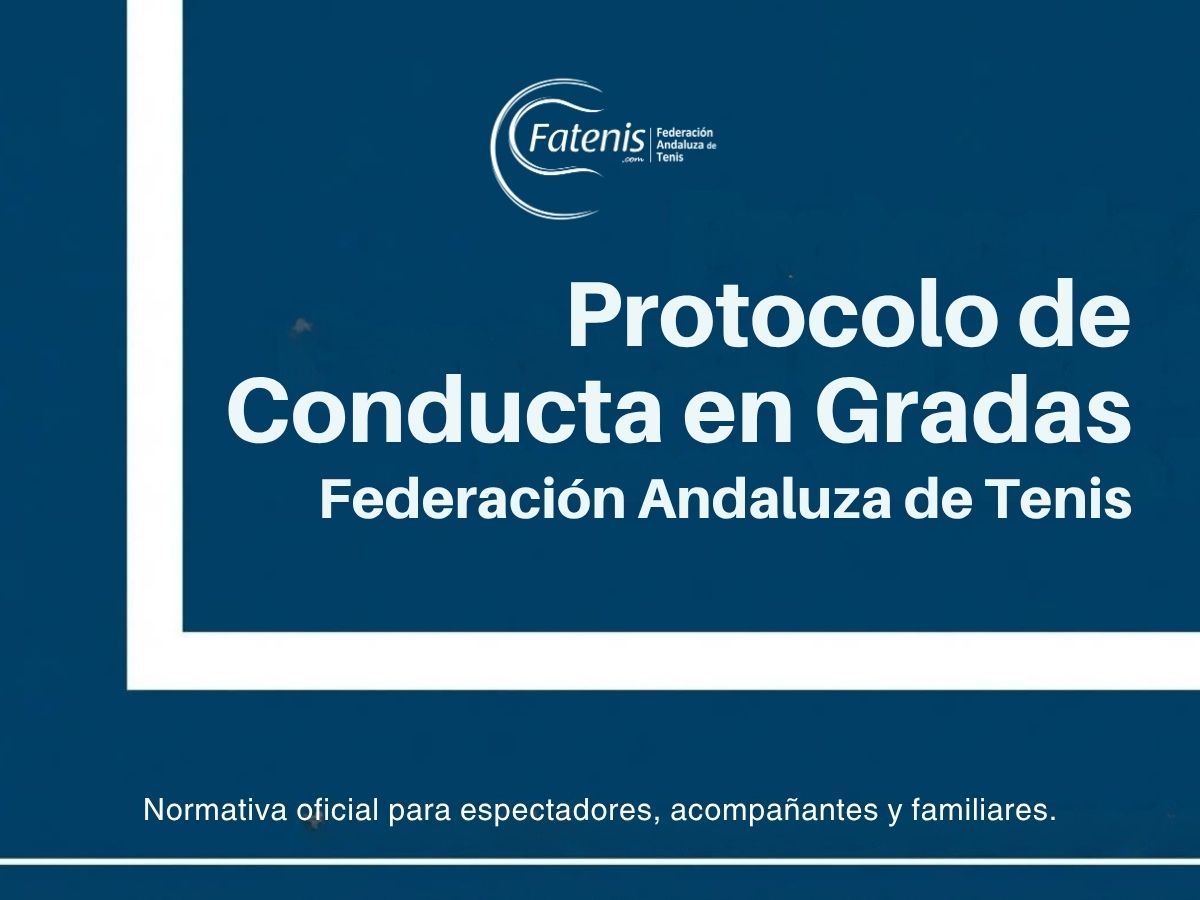 Fatenis .com Federación Andaluza de Tenis

Protocolo de Conducta en Gradas

Federación Andaluza de Tenis

Normativa oficial para espectadores, acompañantes y familiares.